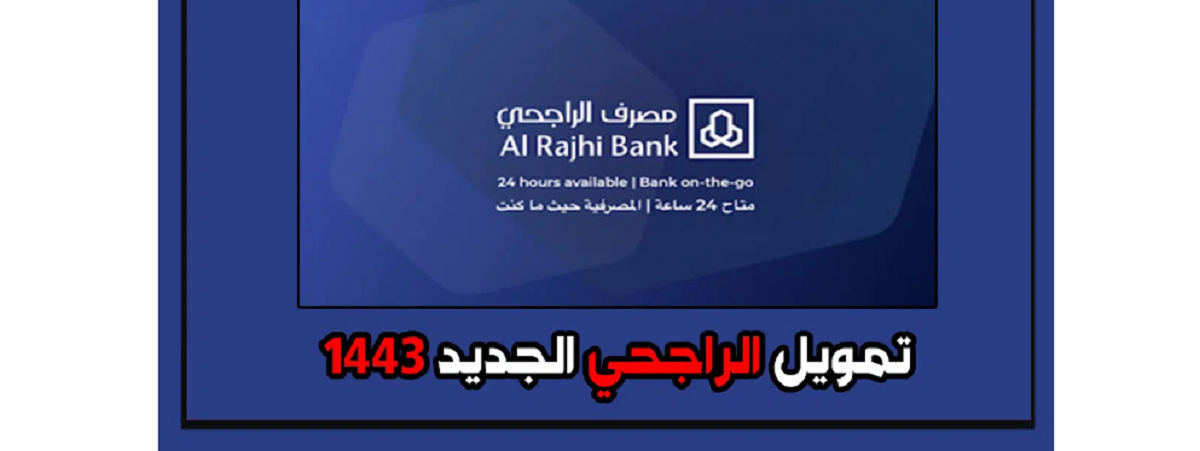 مصرف الراجحي
Al Rajhi Bank

24 hours available | Bank on-the-go
متاح 24 ساعة | المصرفية حيث ما كنت

تمويل الراجحي الجديد 1443